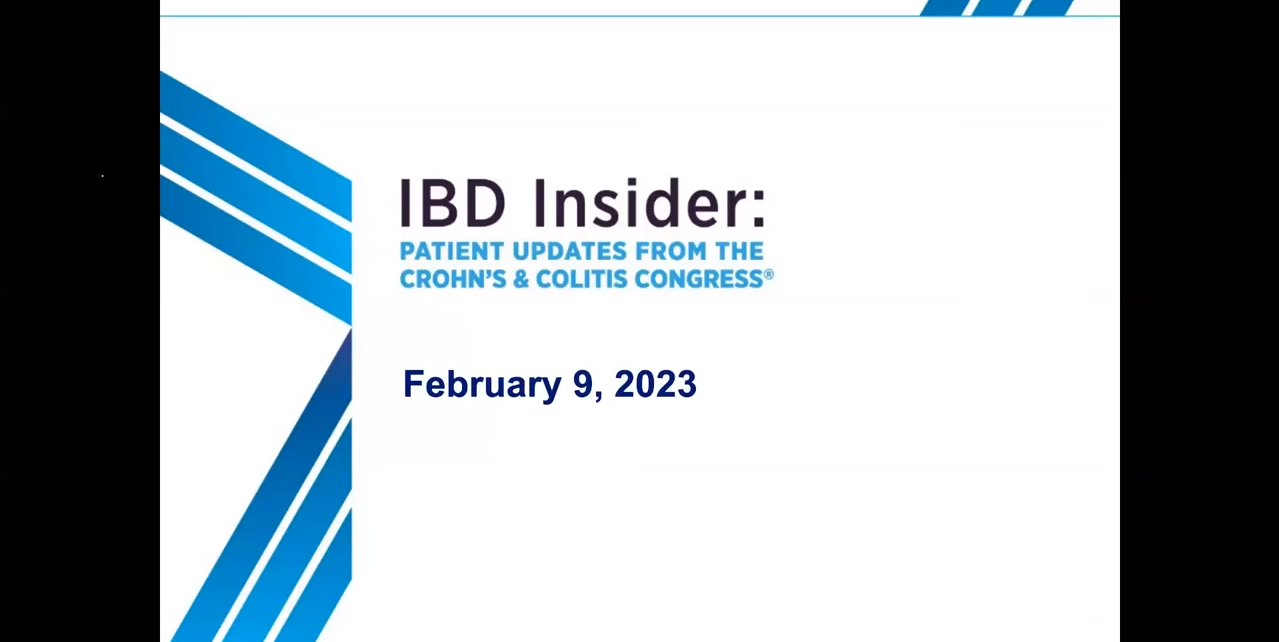 IBD Insider:
PATIENT UPDATES FROM THE CROHN'S & COLITIS CONGRESS®

February 9, 2023